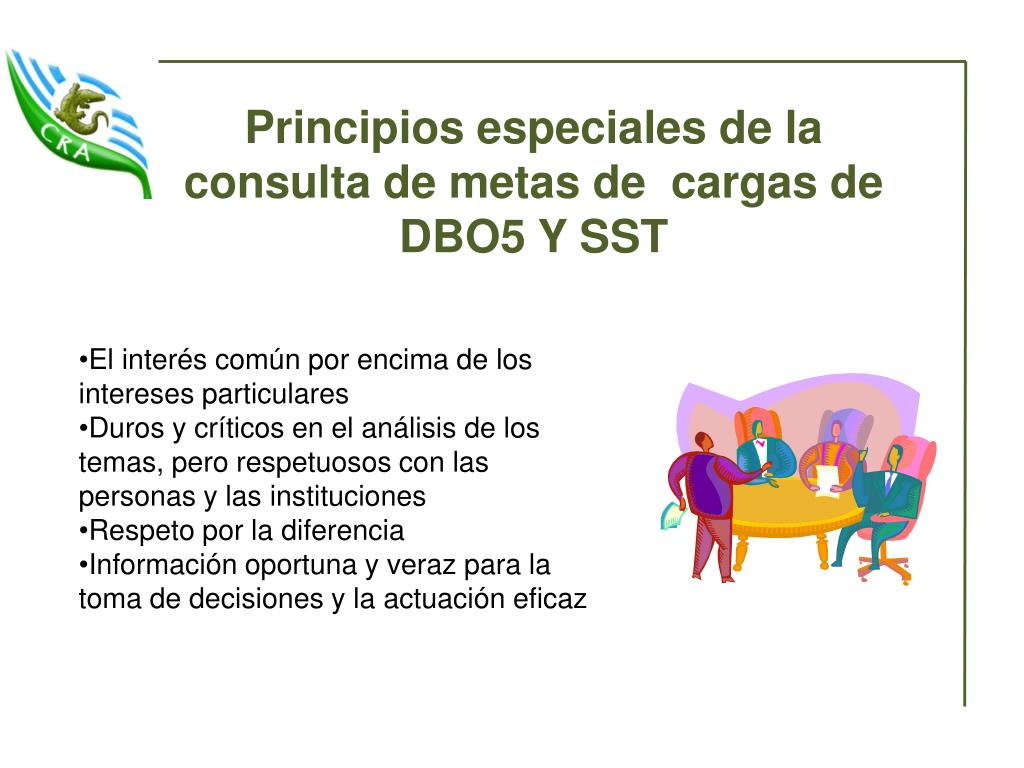 CRA

Principios especiales de la consulta de metas de  cargas de DBO5 Y SST

•El interés común por encima de los intereses particulares
•Duros y críticos en el análisis de los temas, pero respetuosos con las personas y las instituciones
•Respeto por la diferencia
•Información oportuna y veraz para la toma de decisiones y la actuación eficaz